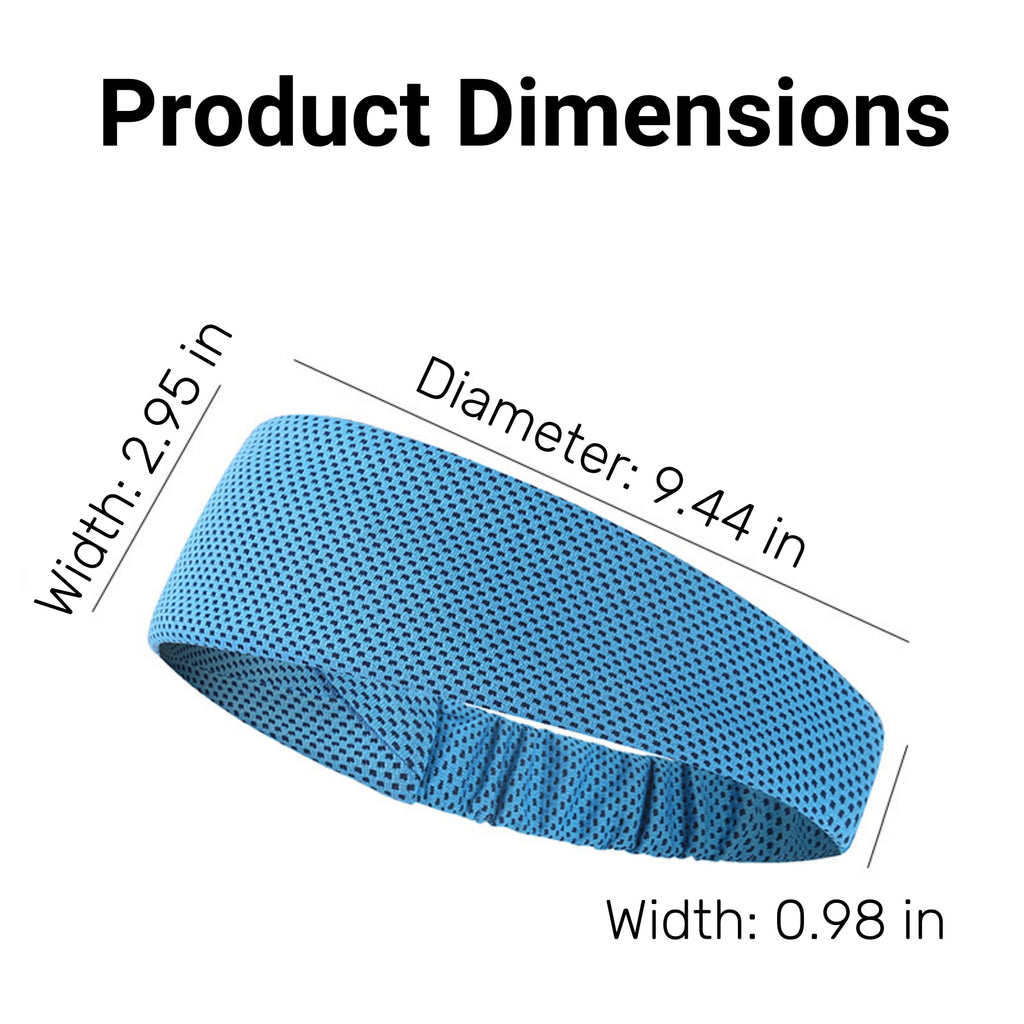 Product Dimensions

Width: 2.95 in

Diameter: 9.44 in

Width: 0.98 in